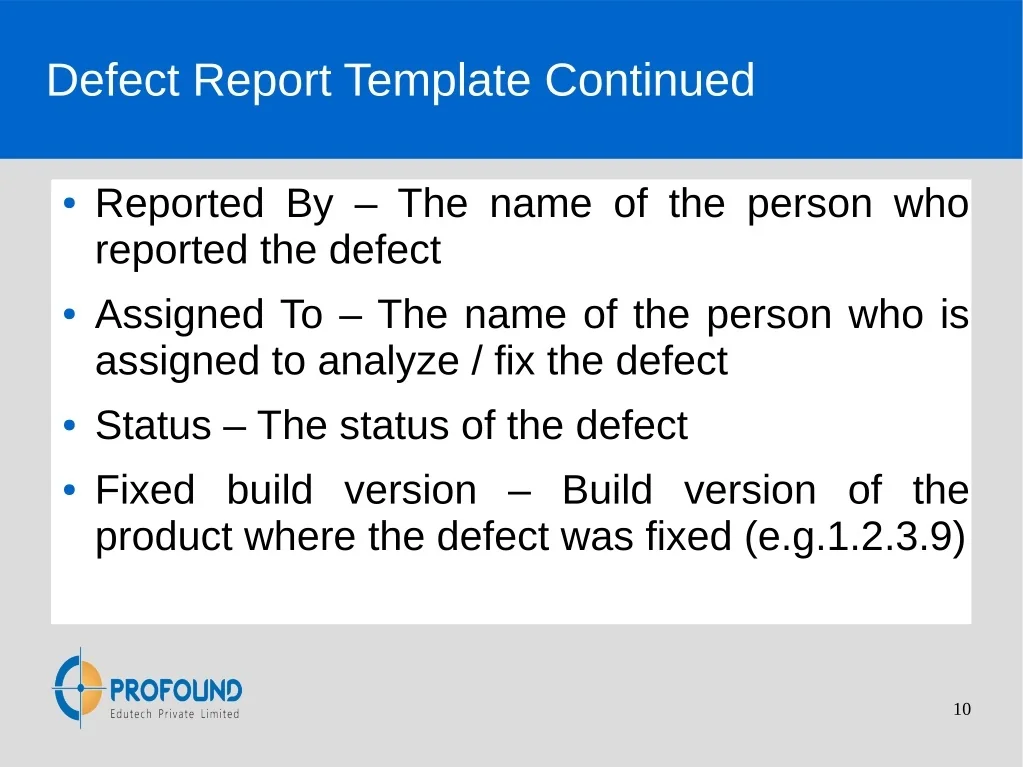 Defect Report Template Continued

• Reported By – The name of the person who reported the defect

• Assigned To – The name of the person who is assigned to analyze / fix the defect

• Status – The status of the defect

• Fixed build version – Build version of the product where the defect was fixed (e.g.1.2.3.9)

PROFOUND
Edutech Private Limited

10